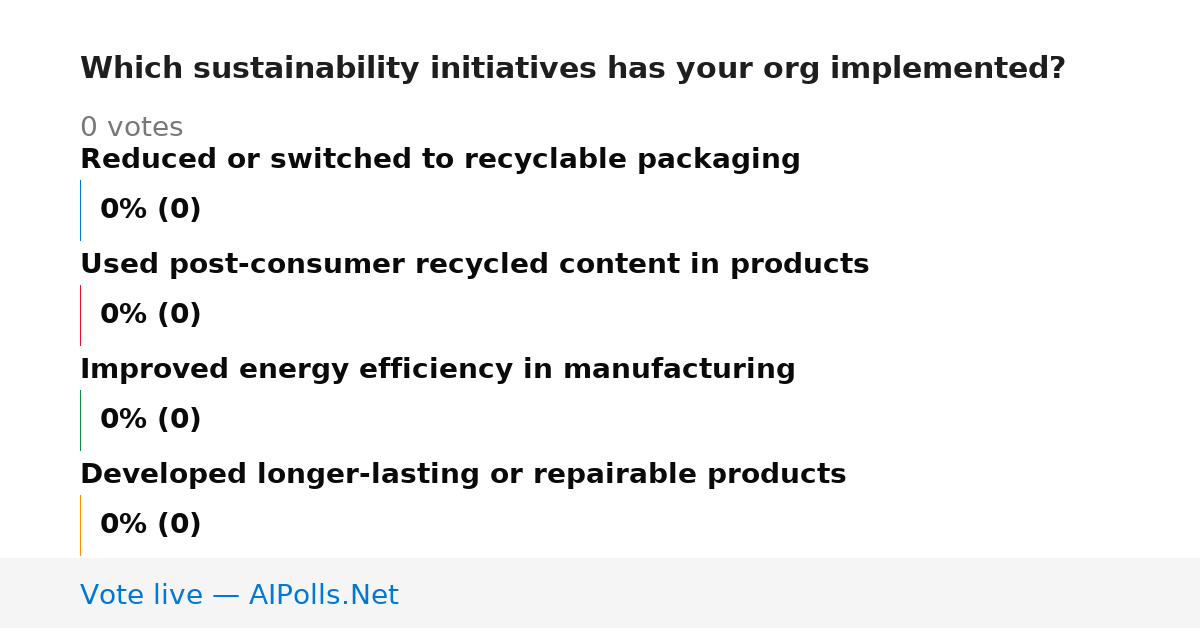 Which sustainability initiatives has your org implemented?

0 votes

Reduced or switched to recyclable packaging

0% (0)

Used post-consumer recycled content in products

0% (0)

Improved energy efficiency in manufacturing

0% (0)

Developed longer-lasting or repairable products

0% (0)

Vote live — AIPolls.Net